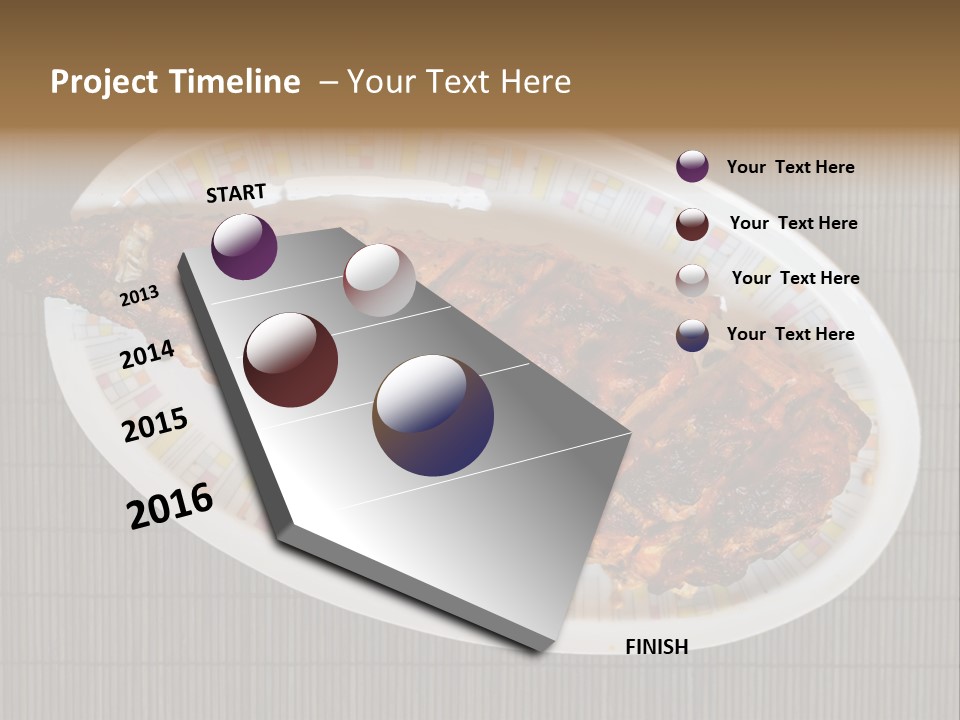 Project Timeline – Your Text Here

START

2013

2014

2015

2016

FINISH

Your Text Here

Your Text Here

Your Text Here

Your Text Here